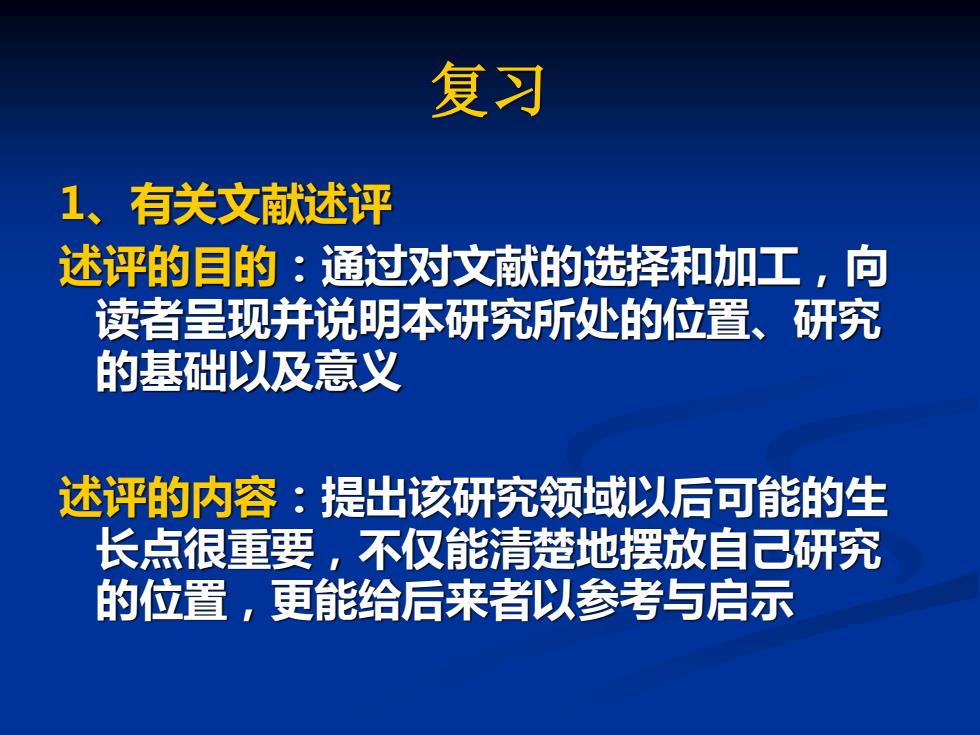 复习

1、有关文献述评

述评的目的：通过对文献的选择和加工，向读者呈现并说明本研究所处的位置、研究的基础以及意义

述评的内容：提出该研究领域以后可能的生长点很重要，不仅能清楚地摆放自己研究的位置，更能给后来者以参考与启示